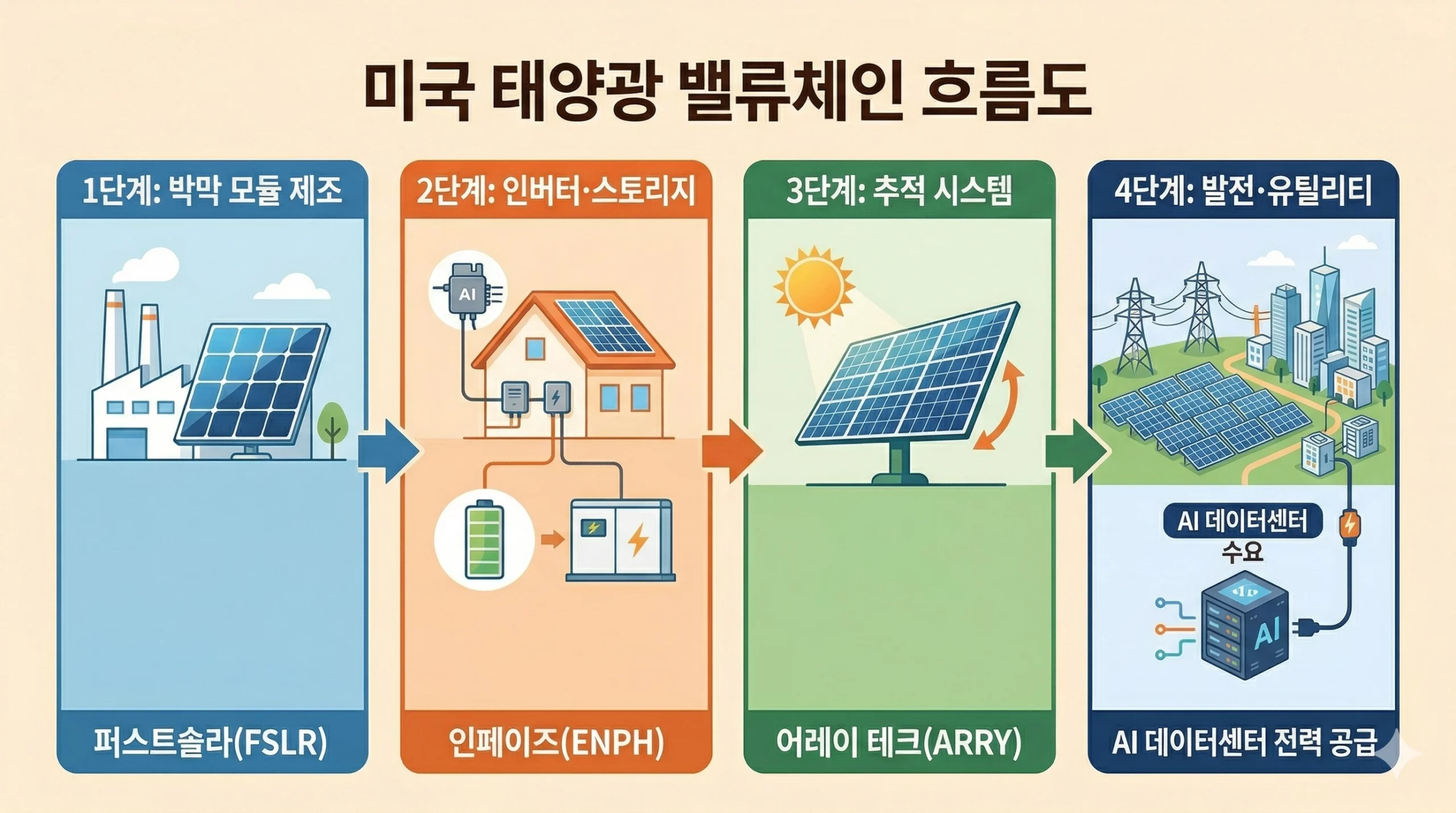 미국 태양광 밸류체인 흐름도

1단계: 박막 모듈 제조

퍼스트솔라(FSLR)

2단계: 인버터·스토리지

AI

인페이즈(ENPH)

3단계: 추적 시스템

어레이 테크(ARRY)

4단계: 발전·유틸리티

AI 데이터센터 수요

AI

AI 데이터센터 전력 공급